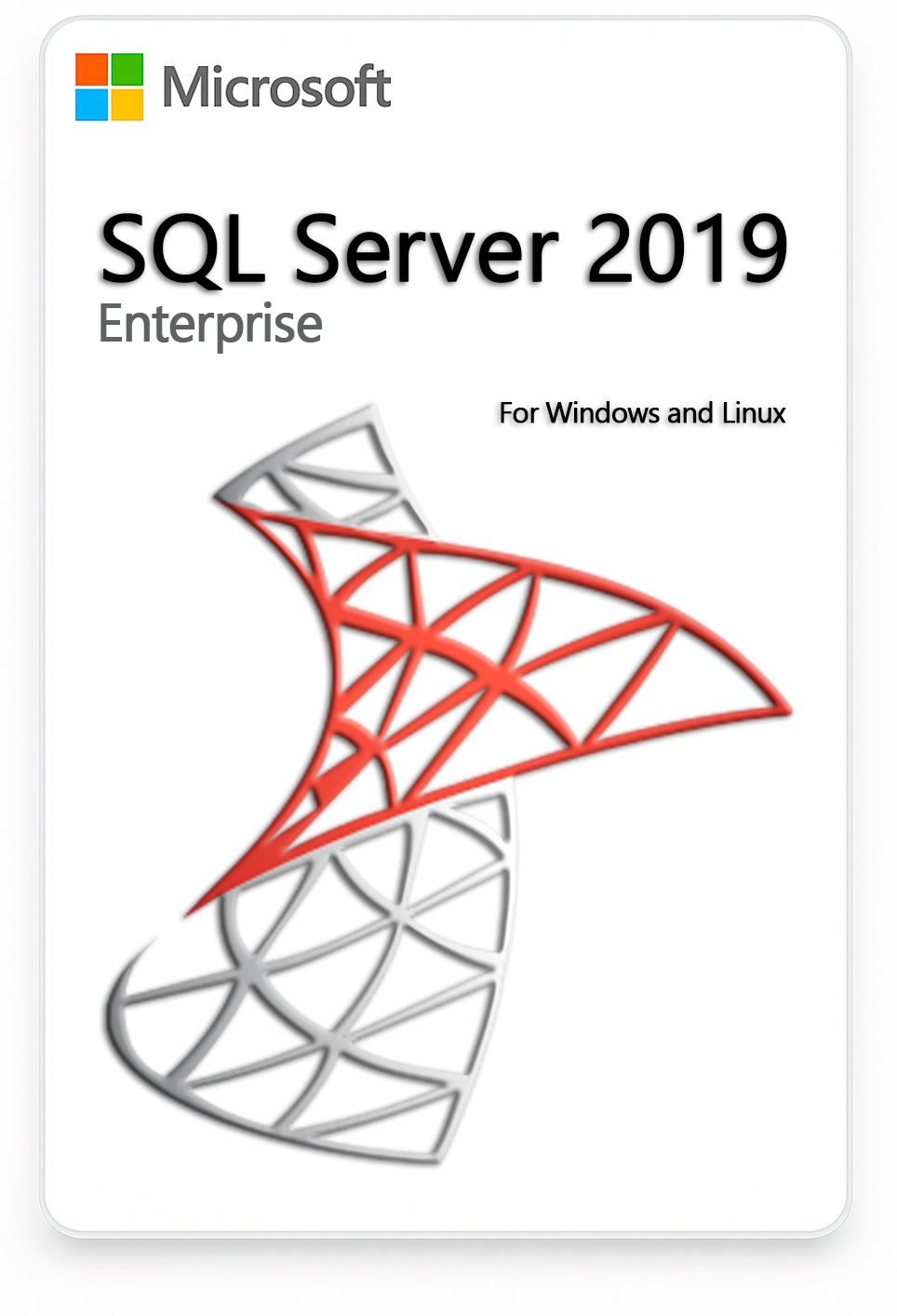 Microsoft

SQL Server 2019
Enterprise

For Windows and Linux